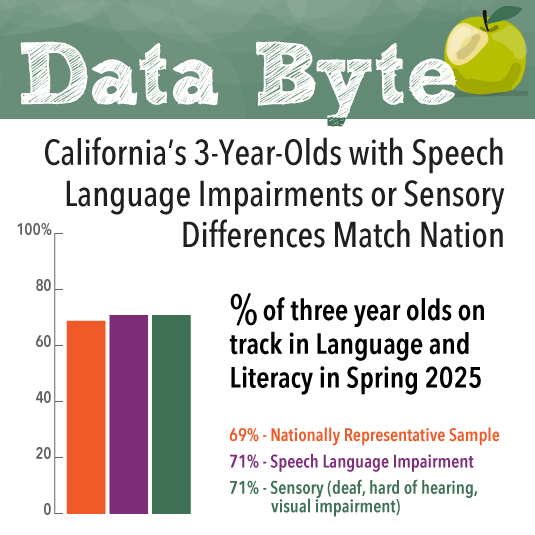 Data Byte

California's 3-Year-Olds with Speech Language Impairments or Sensory Differences Match Nation

100%
80
60
40
20
0

% of three year olds on track in Language and Literacy in Spring 2025

69% - Nationally Representative Sample
71% - Speech Language Impairment
71% - Sensory (deaf, hard of hearing, visual impairment)